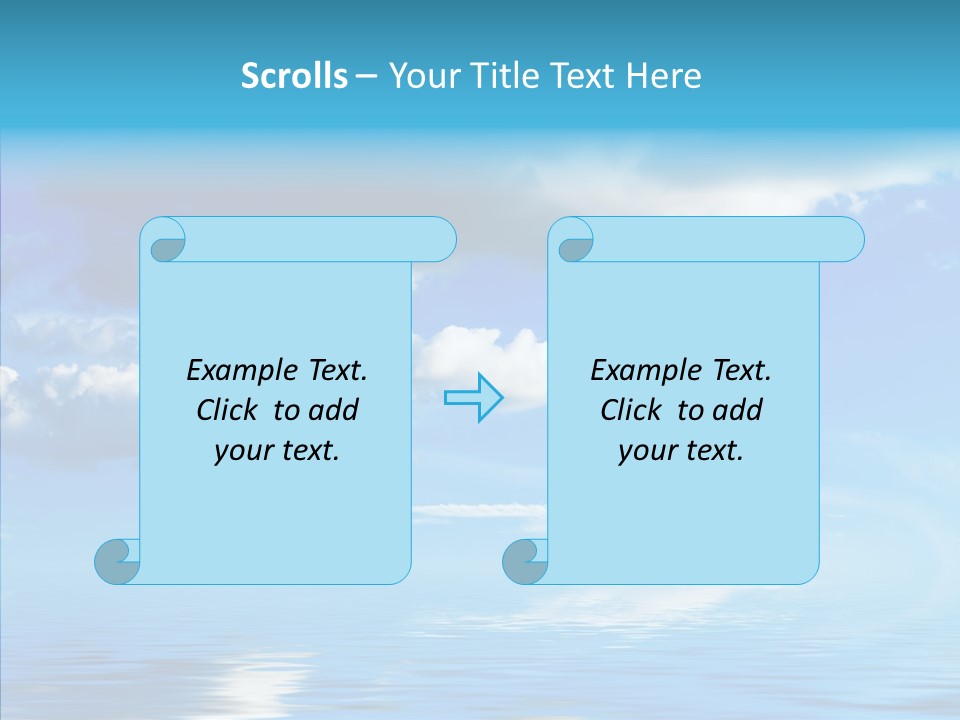 Scrolls – Your Title Text Here

Example Text. Click to add your text.

Example Text. Click to add your text.